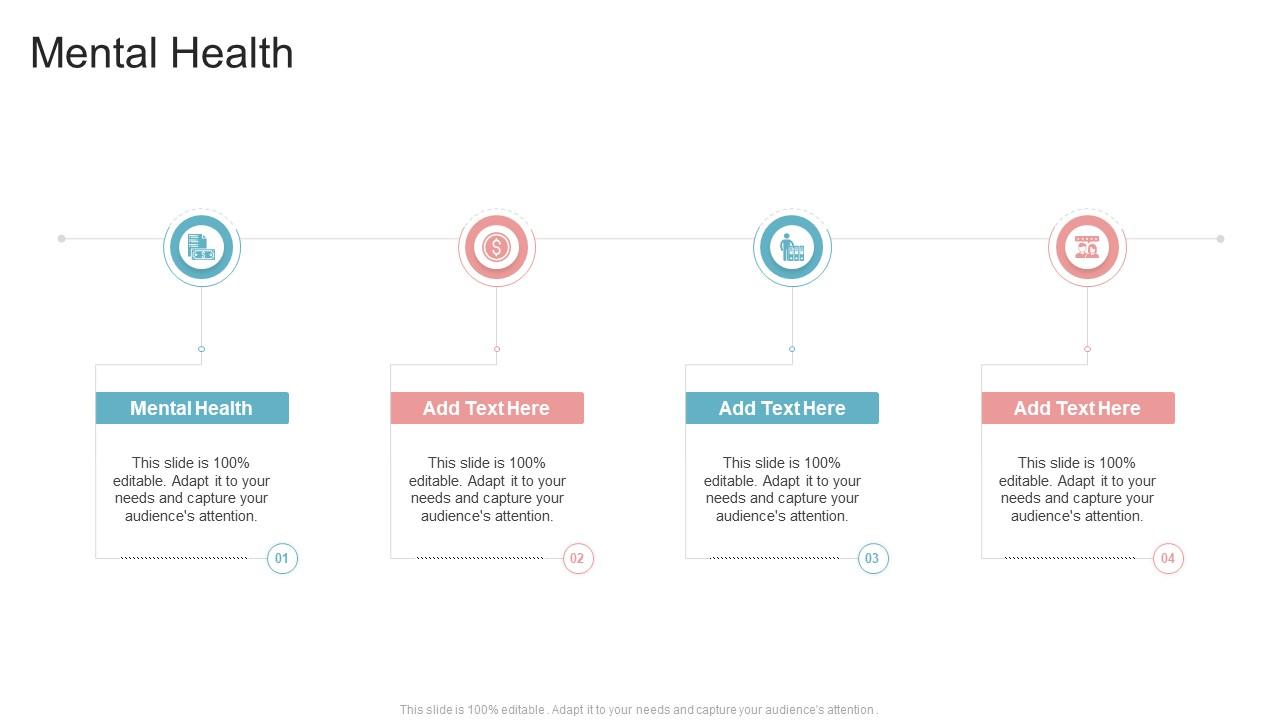 Mental Health

Mental Health

This slide is 100% editable. Adapt it to your needs and capture your audience's attention.

01

Add Text Here

This slide is 100% editable. Adapt it to your needs and capture your audience's attention.

02

Add Text Here

This slide is 100% editable. Adapt it to your needs and capture your audience's attention.

03

Add Text Here

This slide is 100% editable. Adapt it to your needs and capture your audience's attention.

04

This slide is 100% editable . Adapt it to your needs and capture your audience's attention .